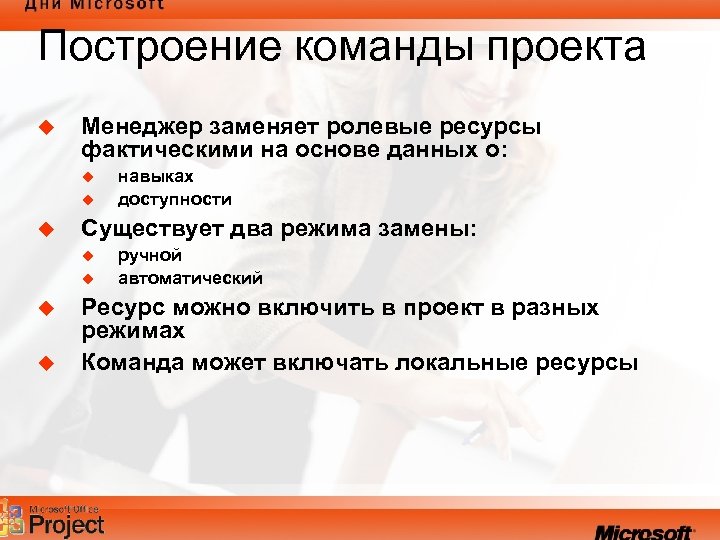 Дни Microsoft

Построение команды проекта

Менеджер заменяет ролевые ресурсы фактическими на основе данных о:

навыках

доступности

Существует два режима замены:

ручной

автоматический

Ресурс можно включить в проект в разных режимах

Команда может включать локальные ресурсы

Microsoft Office Project

Microsoft